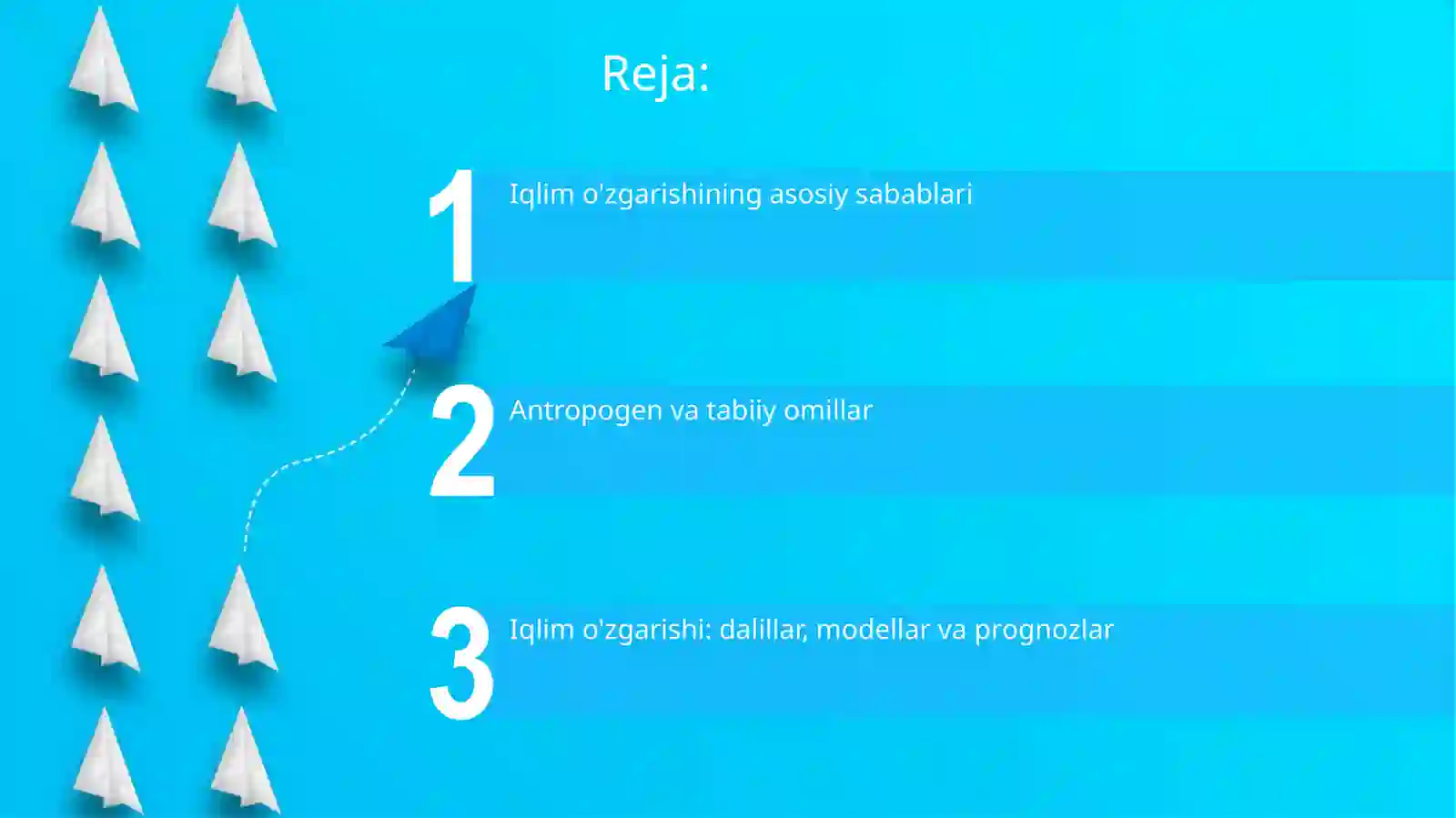 Reja:

1 Iqlim o'zgarishining asosiy sabablari

2 Antropogen va tabiiy omillar

3 Iqlim o'zgarishi: dalillar, modellar va prognozlar